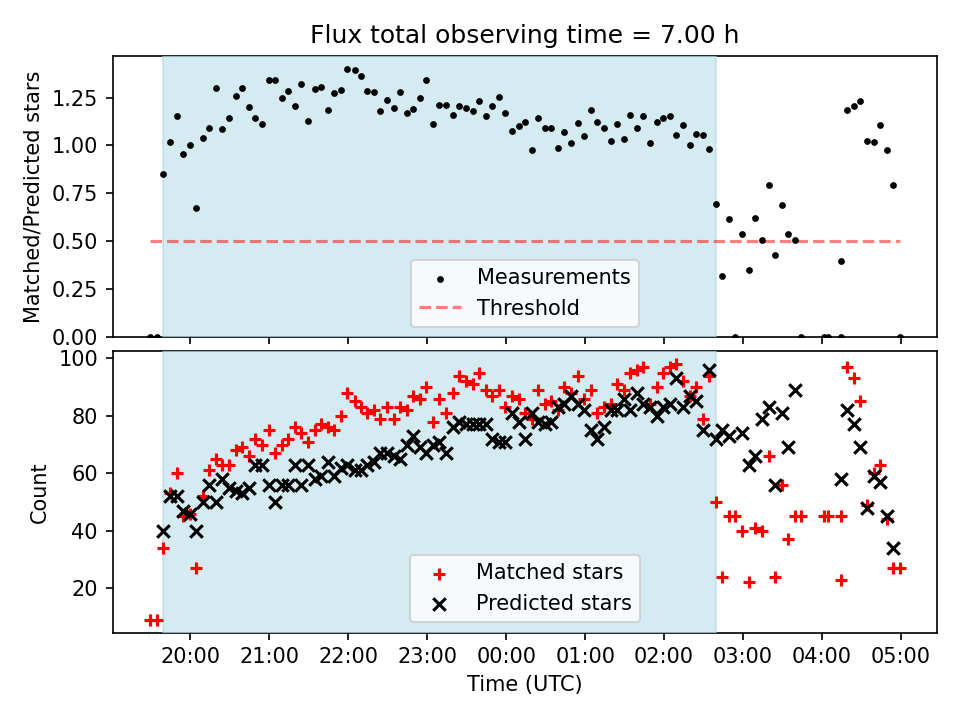 Flux total observing time = 7.00 h

Matched/Predicted stars

1.25
1.00
0.75
0.50
0.25
0.00

Measurements
Threshold

Count

100
80
60
40
20

Matched stars
Predicted stars

20:00 21:00 22:00 23:00 00:00 01:00 02:00 03:00 04:00 05:00

Time (UTC)